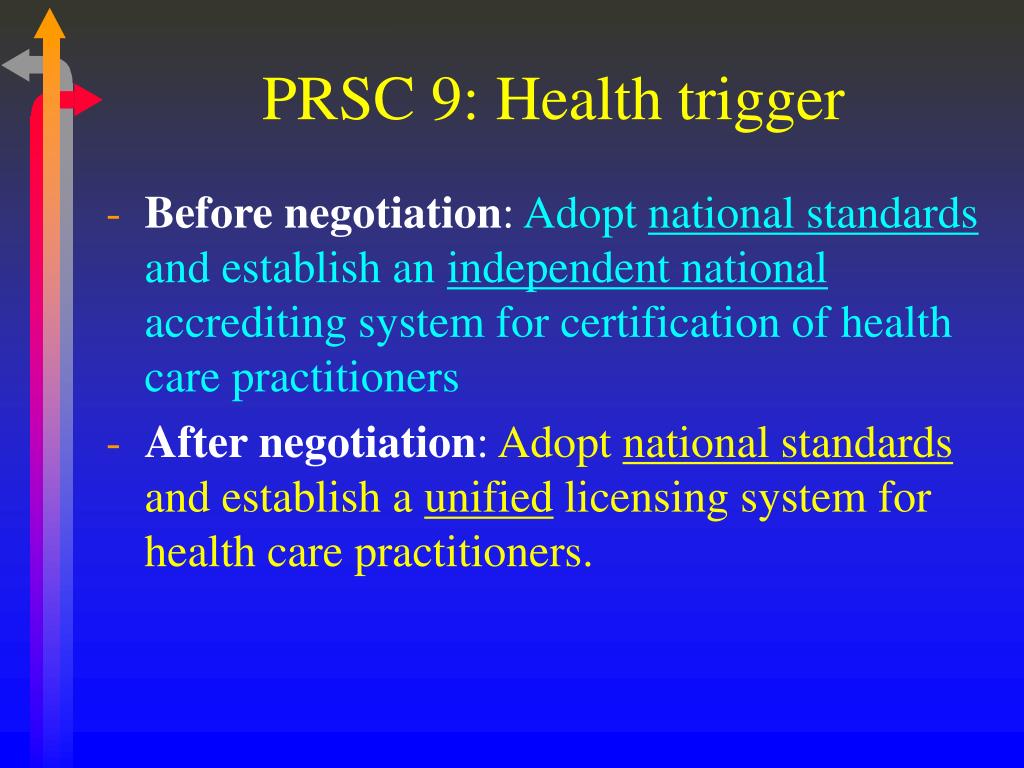 PRSC 9: Health trigger

- Before negotiation: Adopt national standards and establish an independent national accrediting system for certification of health care practitioners

- After negotiation: Adopt national standards and establish a unified licensing system for health care practitioners.